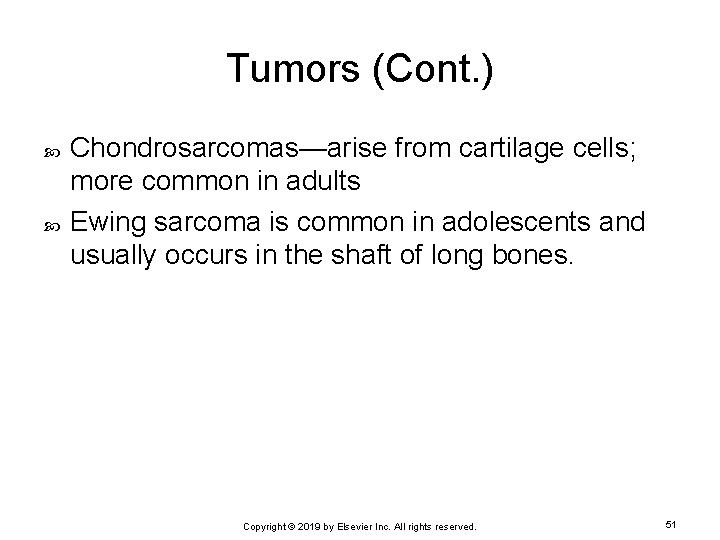 Tumors (Cont.)

Chondrosarcomas—arise from cartilage cells; more common in adults

Ewing sarcoma is common in adolescents and usually occurs in the shaft of long bones.

Copyright © 2019 by Elsevier Inc. All rights reserved.

51